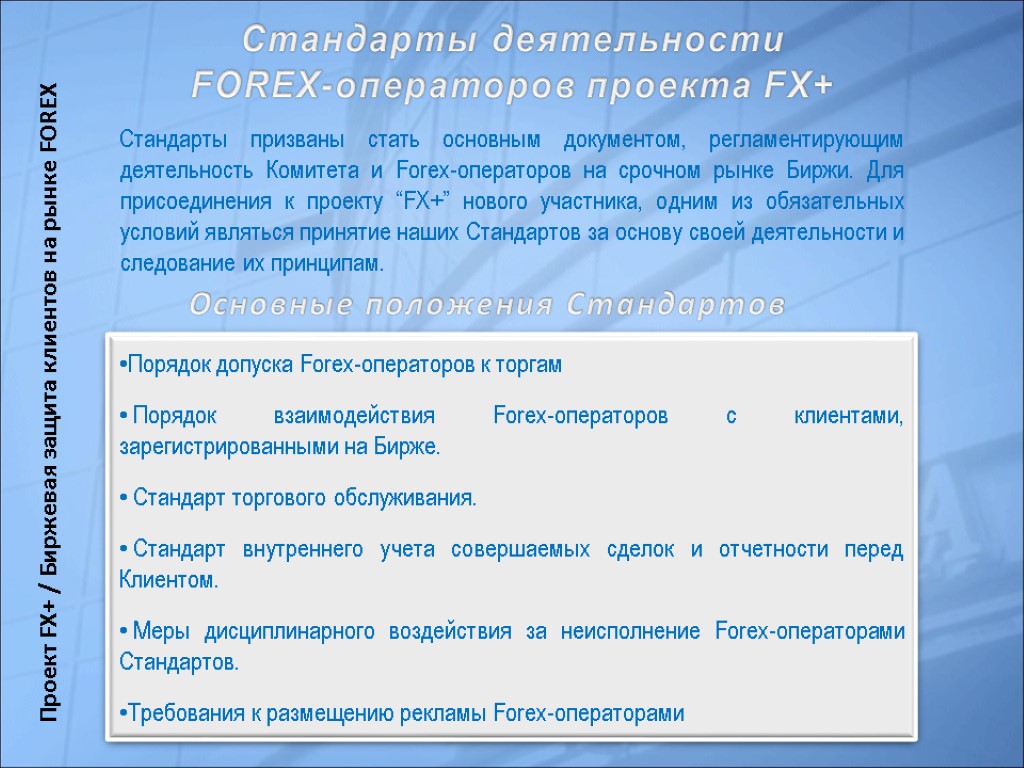 Проект FX+ / Биржевая защита клиентов на рынке FOREX

Стандарты деятельности FOREX-операторов проекта FX+

Стандарты призваны стать основным документом, регламентирующим деятельность Комитета и Forex-операторов на срочном рынке Биржи. Для присоединения к проекту “FX+” нового участника, одним из обязательных условий являться принятие наших Стандартов за основу своей деятельности и следование их принципам.

Основные положения Стандартов

•Порядок допуска Forex-операторов к торгам

• Порядок взаимодействия Forex-операторов с клиентами, зарегистрированными на Бирже.

• Стандарт торгового обслуживания.

• Стандарт внутреннего учета совершаемых сделок и отчетности перед Клиентом.

• Меры дисциплинарного воздействия за неисполнение Forex-операторами Стандартов.

•Требования к размещению рекламы Forex-операторами